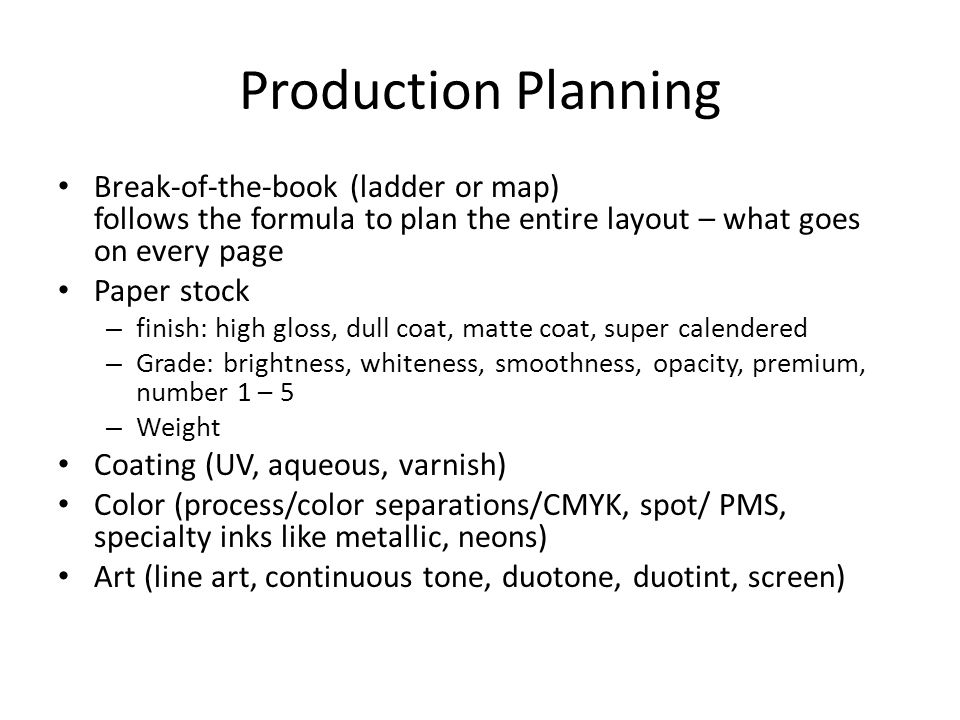 Production Planning

• Break-of-the-book (ladder or map) follows the formula to plan the entire layout – what goes on every page
• Paper stock
– finish: high gloss, dull coat, matte coat, super calendered
– Grade: brightness, whiteness, smoothness, opacity, premium, number 1 – 5
– Weight
• Coating (UV, aqueous, varnish)
• Color (process/color separations/CMYK, spot/ PMS, specialty inks like metallic, neons)
• Art (line art, continuous tone, duotone, duotint, screen)